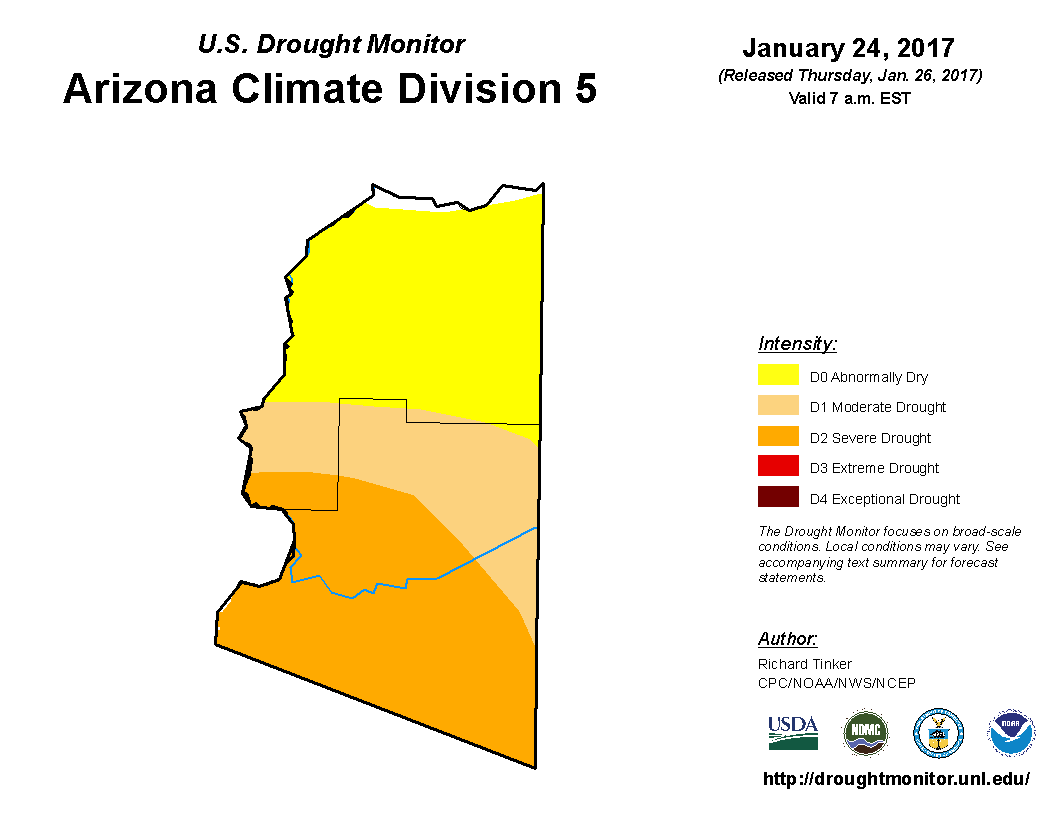 U.S. Drought Monitor
Arizona Climate Division 5

January 24, 2017
(Released Thursday, Jan. 26, 2017)
Valid 7 a.m. EST

Intensity:
D0 Abnormally Dry
D1 Moderate Drought
D2 Severe Drought
D3 Extreme Drought
D4 Exceptional Drought

The Drought Monitor focuses on broad-scale conditions. Local conditions may vary. See accompanying text summary for forecast statements.

Author:
Richard Tinker
CPC/NOAA/NWS/NCEP

USDA
NDMC
NOAA

http://droughtmonitor.unl.edu/